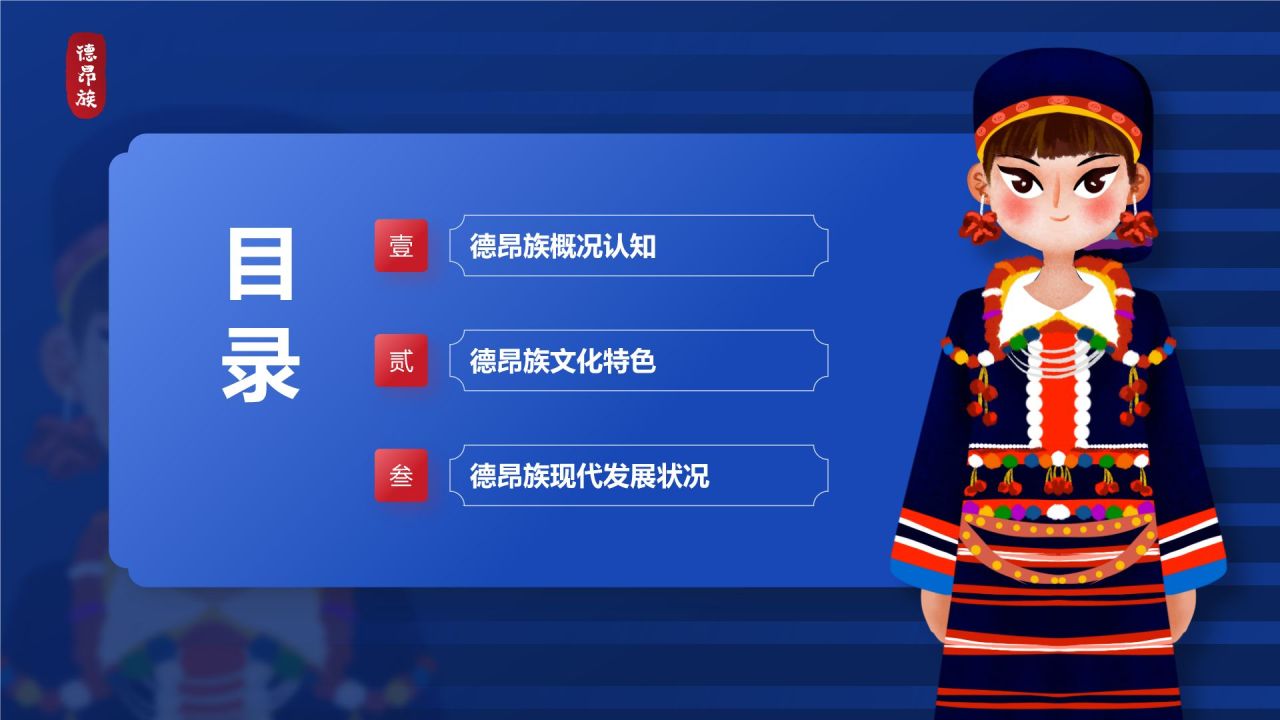 德昂族

目录

壹 德昂族概况认知

贰 德昂族文化特色

叁 德昂族现代发展状况